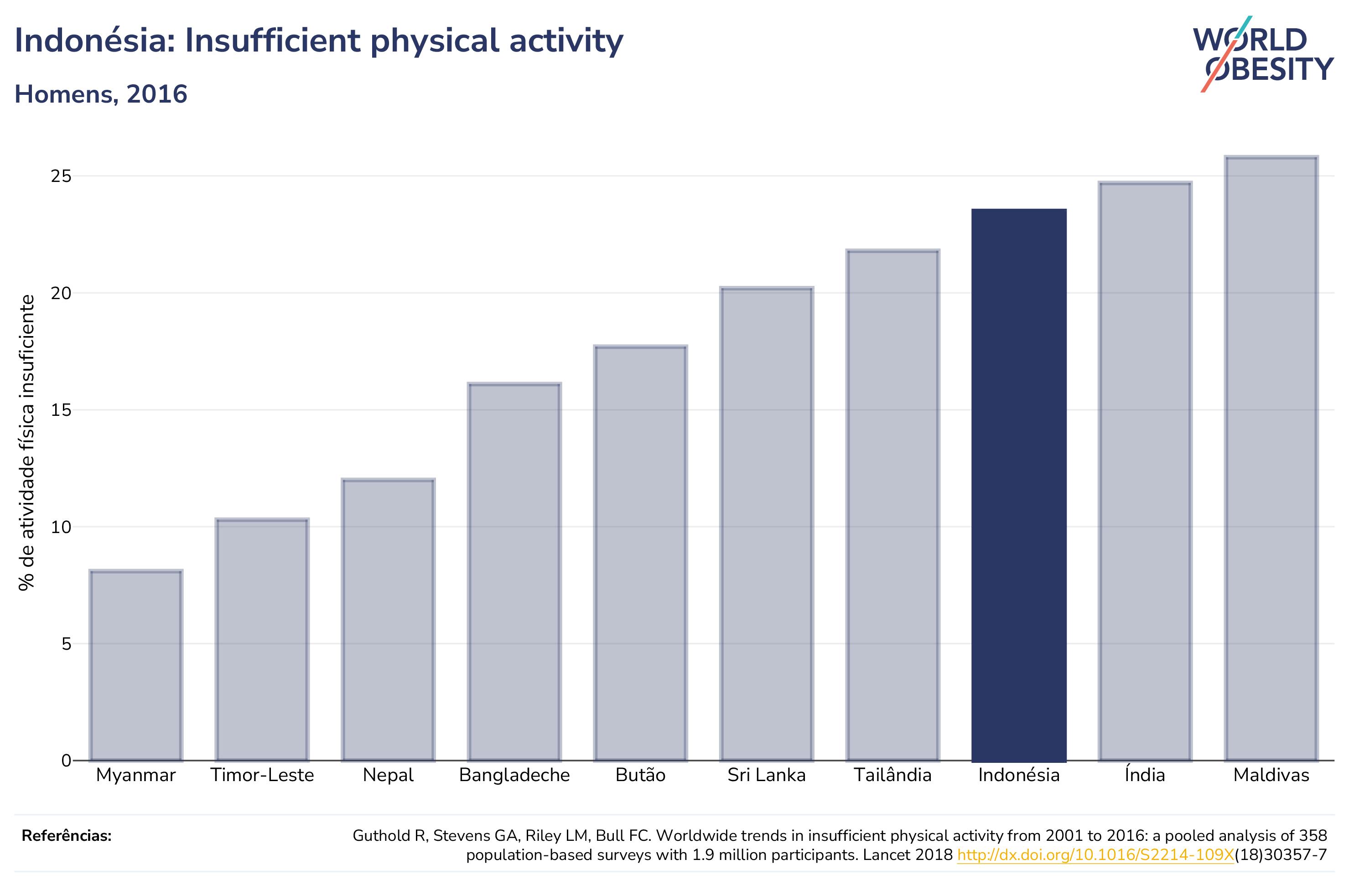 Indonésia: Insufficient physical activity

Homens, 2016

WORLD OBESITY

% de atividade física insuficiente

25
20
15
10
5
0

Myanmar
Timor-Leste
Nepal
Bangladeche
Butão
Sri Lanka
Tailândia
Indonésia
Índia
Maldivas

Referências:

Guthold R, Stevens GA, Riley LM, Bull FC. Worldwide trends in insufficient physical activity from 2001 to 2016: a pooled analysis of 358 population-based surveys with 1.9 million participants. Lancet 2018 http://dx.doi.org/10.1016/S2214-109X(18)30357-7